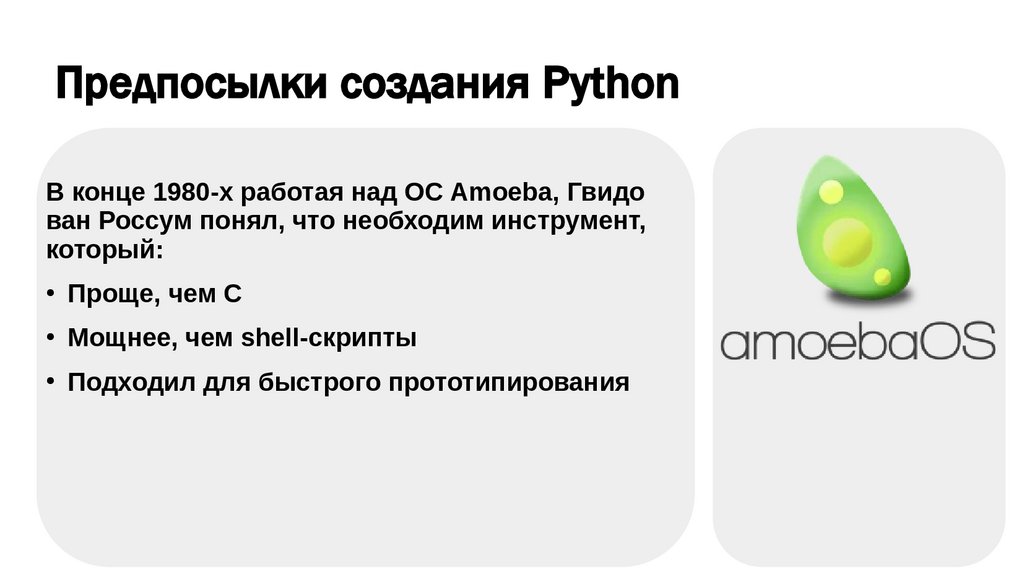 Предпосылки создания Python

В конце 1980-х работая над ОС Amoeba, Гвидо ван Россум понял, что необходим инструмент, который:

• Проще, чем C
• Мощнее, чем shell-скрипты
• Подходил для быстрого прототипирования

amoebaOS